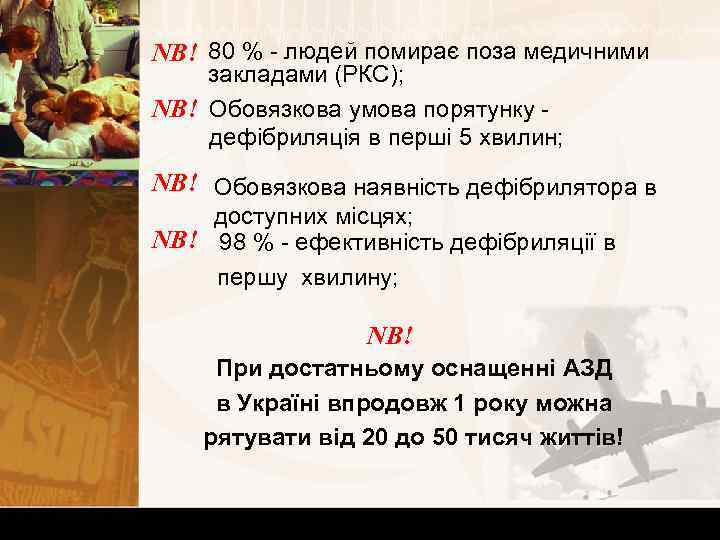 NB! 80 % - людей помирає поза медичними закладами (РКС);

NB! Обовязкова умова порятунку - дефібриляція в перші 5 хвилин;

NB! Обовязкова наявність дефібрилятора в доступних місцях;

NB! 98 % - ефективність дефібриляції в першу хвилину;

NB!

При достатньому оснащенні АЗД в Україні впродовж 1 року можна рятувати від 20 до 50 тисяч життів!